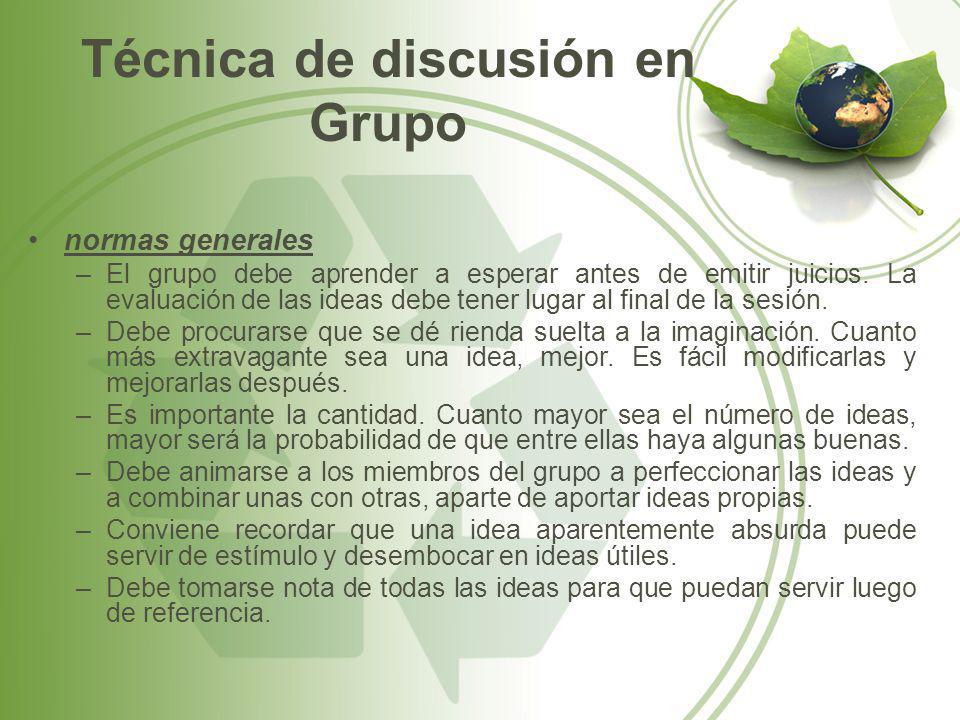 Técnica de discusión en Grupo

• normas generales
– El grupo debe aprender a esperar antes de emitir juicios. La evaluación de las ideas debe tener lugar al final de la sesión.
– Debe procurarse que se dé rienda suelta a la imaginación. Cuanto más extravagante sea una idea, mejor. Es fácil modificarlas y mejorarlas después.
– Es importante la cantidad. Cuanto mayor sea el número de ideas, mayor será la probabilidad de que entre ellas haya algunas buenas.
– Debe animarse a los miembros del grupo a perfeccionar las ideas y a combinar unas con otras, aparte de aportar ideas propias.
– Conviene recordar que una idea aparentemente absurda puede servir de estímulo y desembocar en ideas útiles.
– Debe tomarse nota de todas las ideas para que puedan servir luego de referencia.